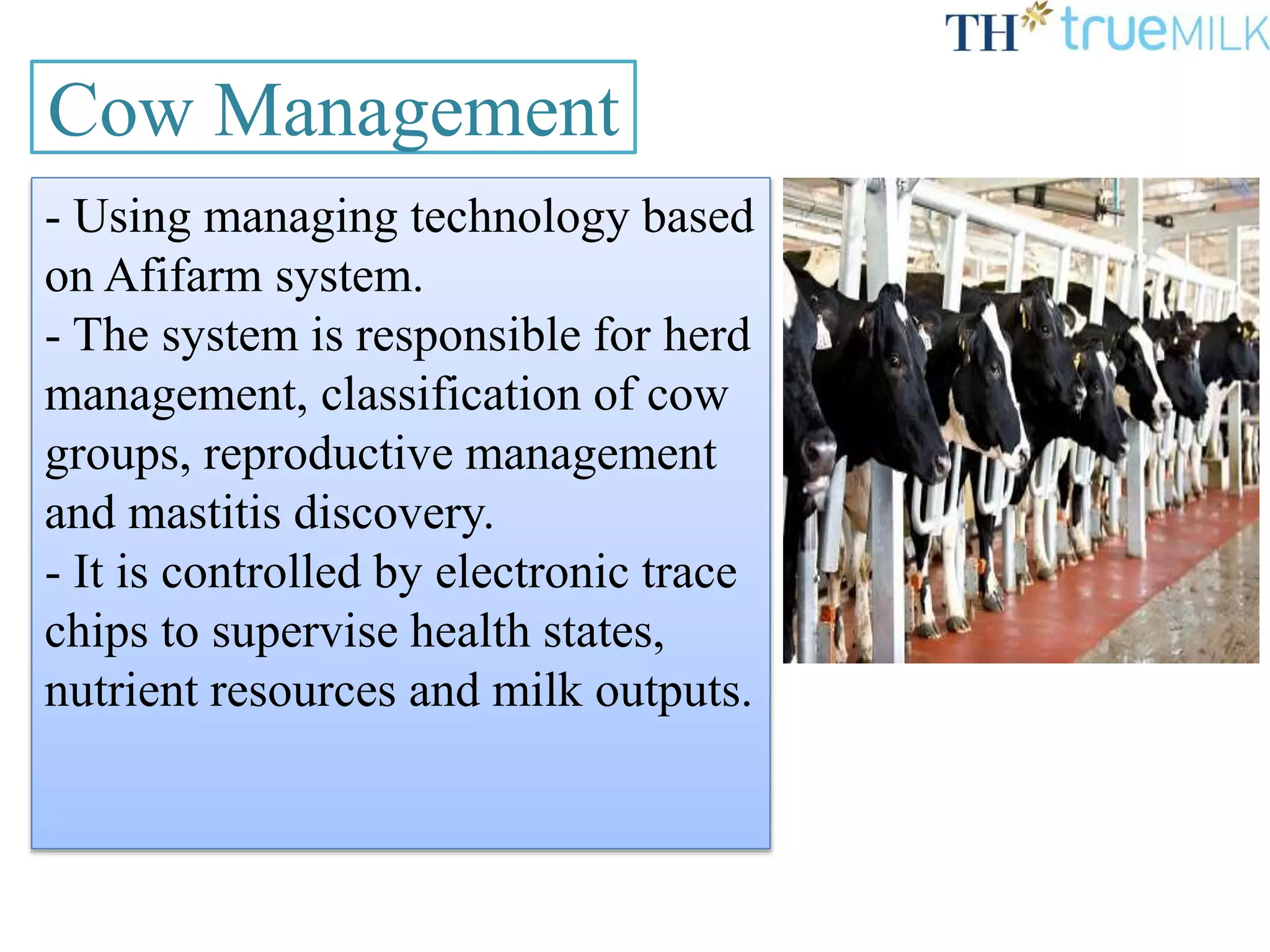 TH trueMILK

Cow Management

- Using managing technology based on Afifarm system.
- The system is responsible for herd management, classification of cow groups, reproductive management and mastitis discovery.
- It is controlled by electronic trace chips to supervise health states, nutrient resources and milk outputs.